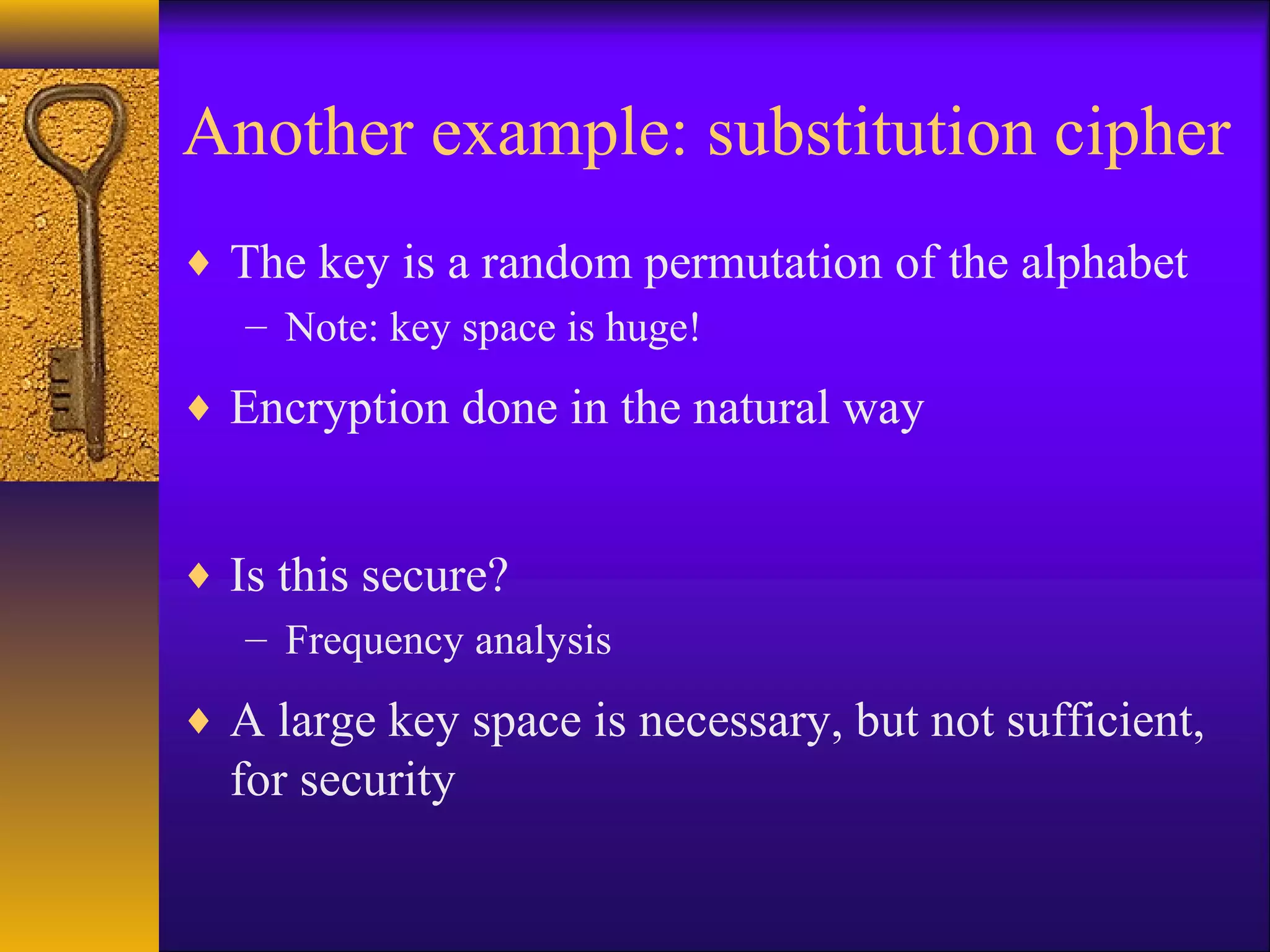 Another example: substitution cipher

♦ The key is a random permutation of the alphabet
– Note: key space is huge!

♦ Encryption done in the natural way

♦ Is this secure?
– Frequency analysis

♦ A large key space is necessary, but not sufficient, for security